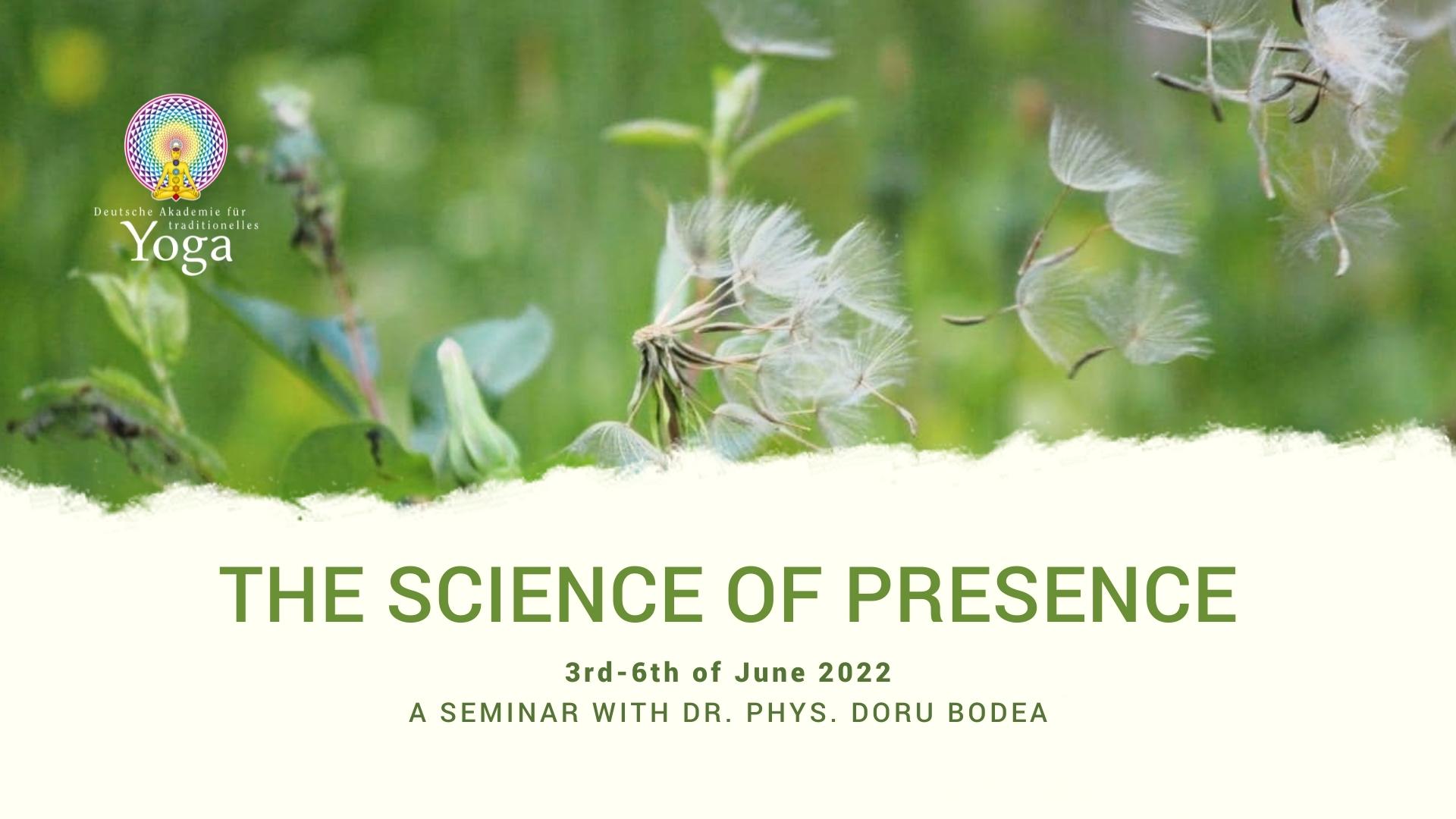 Deutsche Akademie für traditionelles Yoga

THE SCIENCE OF PRESENCE

3rd-6th of June 2022
A SEMINAR WITH DR. PHYS. DORU BODEA